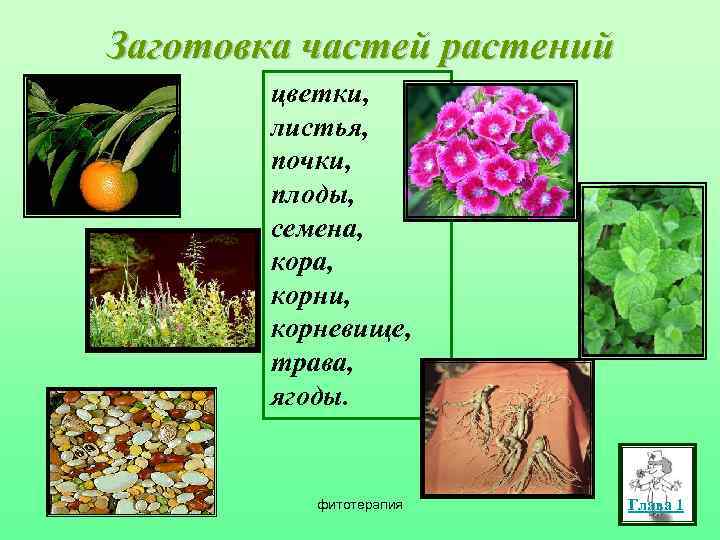 Заготовка частей растений

цветки,
листья,
почки,
плоды,
семена,
кора,
корни,
корневище,
трава,
ягоды.

фитотерапия

Глава 1